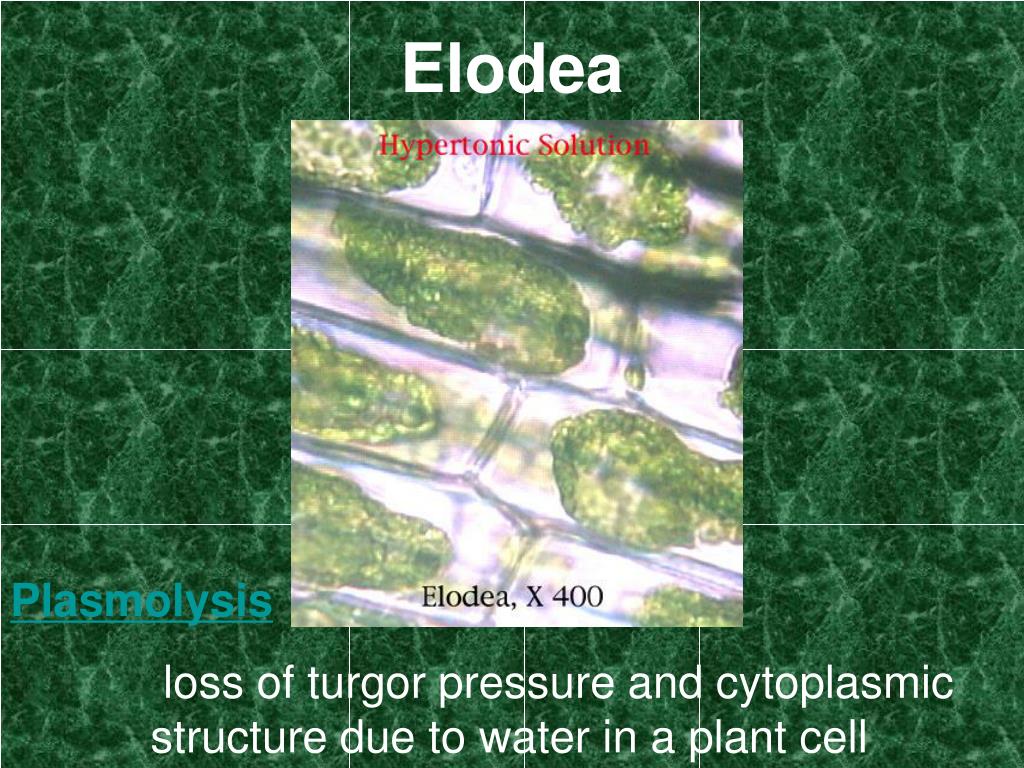 Elodea

Hypertonic Solution

Elodea, X 400

Plasmolysis

loss of turgor pressure and cytoplasmic structure due to water in a plant cell